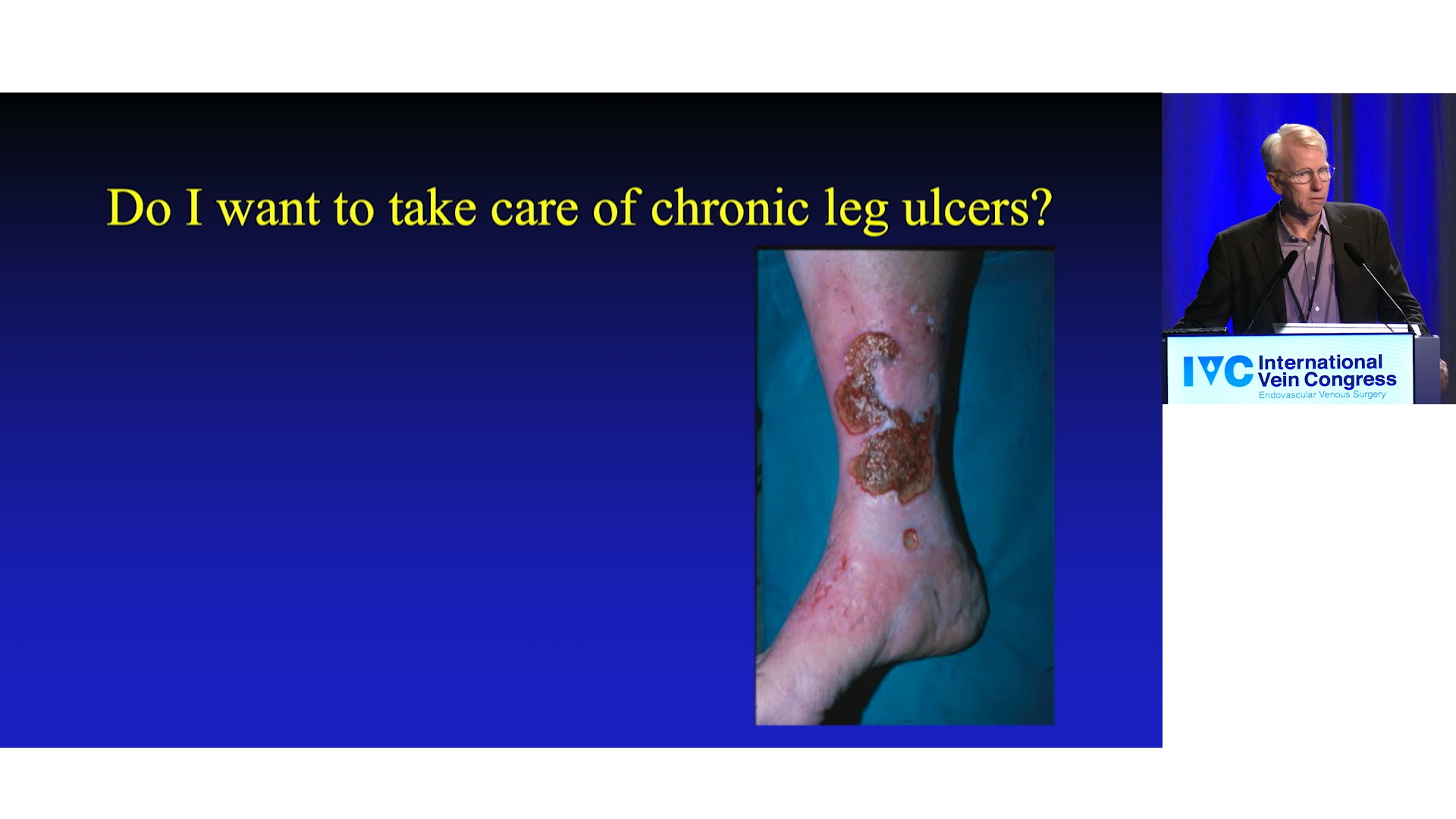 Do I want to take care of chronic leg ulcers?

IVC International Vein Congress
Endovascular Venous Surgery